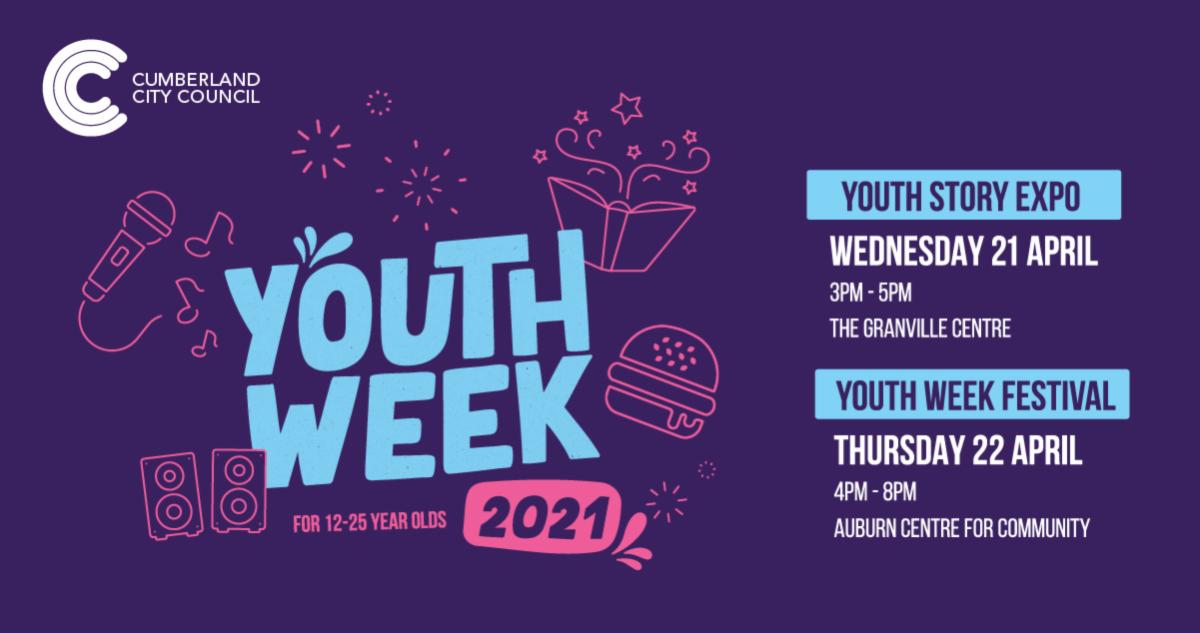 CUMBERLAND CITY COUNCIL

YOUTH WEEK

FOR 12-25 YEAR OLDS

2021

YOUTH STORY EXPO

WEDNESDAY 21 APRIL

3PM - 5PM

THE GRANVILLE CENTRE

YOUTH WEEK FESTIVAL

THURSDAY 22 APRIL

4PM - 8PM

AUBURN CENTRE FOR COMMUNITY